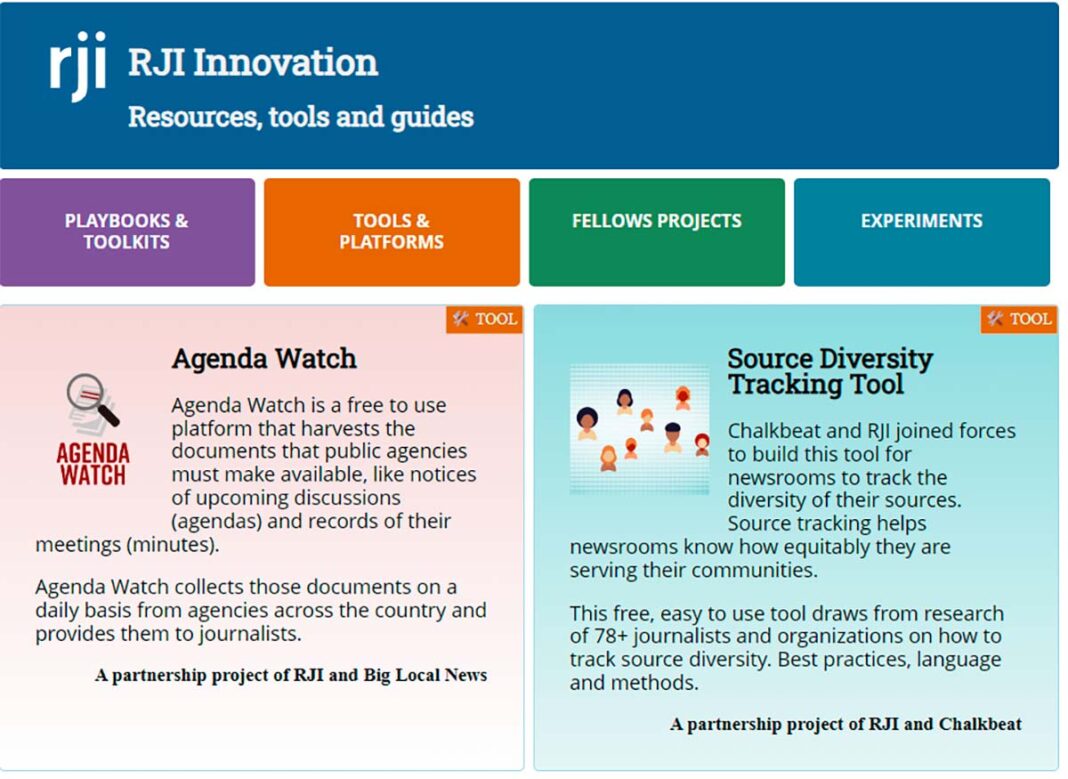 rji RJI Innovation

Resources, tools and guides

PLAYBOOKS & TOOLKITS

TOOLS & PLATFORMS

FELLOWS PROJECTS

EXPERIMENTS

TOOL

Agenda Watch

AGENDA WATCH

Agenda Watch is a free to use platform that harvests the documents that public agencies must make available, like notices of upcoming discussions (agendas) and records of their meetings (minutes).

Agenda Watch collects those documents on a daily basis from agencies across the country and provides them to journalists.

A partnership project of RJI and Big Local News

TOOL

Source Diversity Tracking Tool

Chalkbeat and RJI joined forces to build this tool for newsrooms to track the diversity of their sources. Source tracking helps newsrooms know how equitably they are serving their communities.

This free, easy to use tool draws from research of 78+ journalists and organizations on how to track source diversity. Best practices, language and methods.

A partnership project of RJI and Chalkbeat